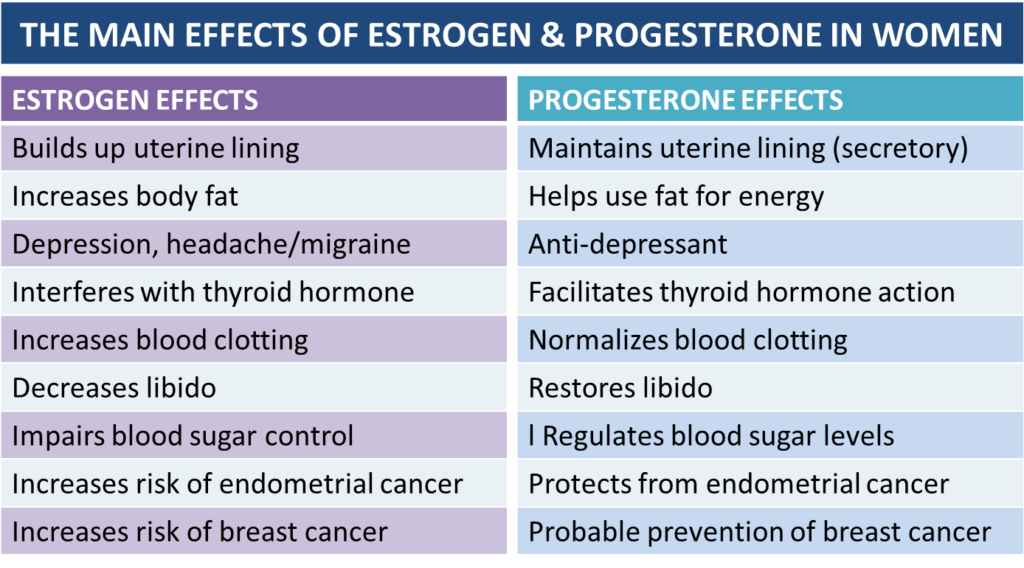 THE MAIN EFFECTS OF ESTROGEN & PROGESTERONE IN WOMEN

| ESTROGEN EFFECTS | PROGESTERONE EFFECTS |
|---|---|
| Builds up uterine lining | Maintains uterine lining (secretory) |
| Increases body fat | Helps use fat for energy |
| Depression, headache/migraine | Anti-depressant |
| Interferes with thyroid hormone | Facilitates thyroid hormone action |
| Increases blood clotting | Normalizes blood clotting |
| Decreases libido | Restores libido |
| Impairs blood sugar control | l Regulates blood sugar levels |
| Increases risk of endometrial cancer | Protects from endometrial cancer |
| Increases risk of breast cancer | Probable prevention of breast cancer |